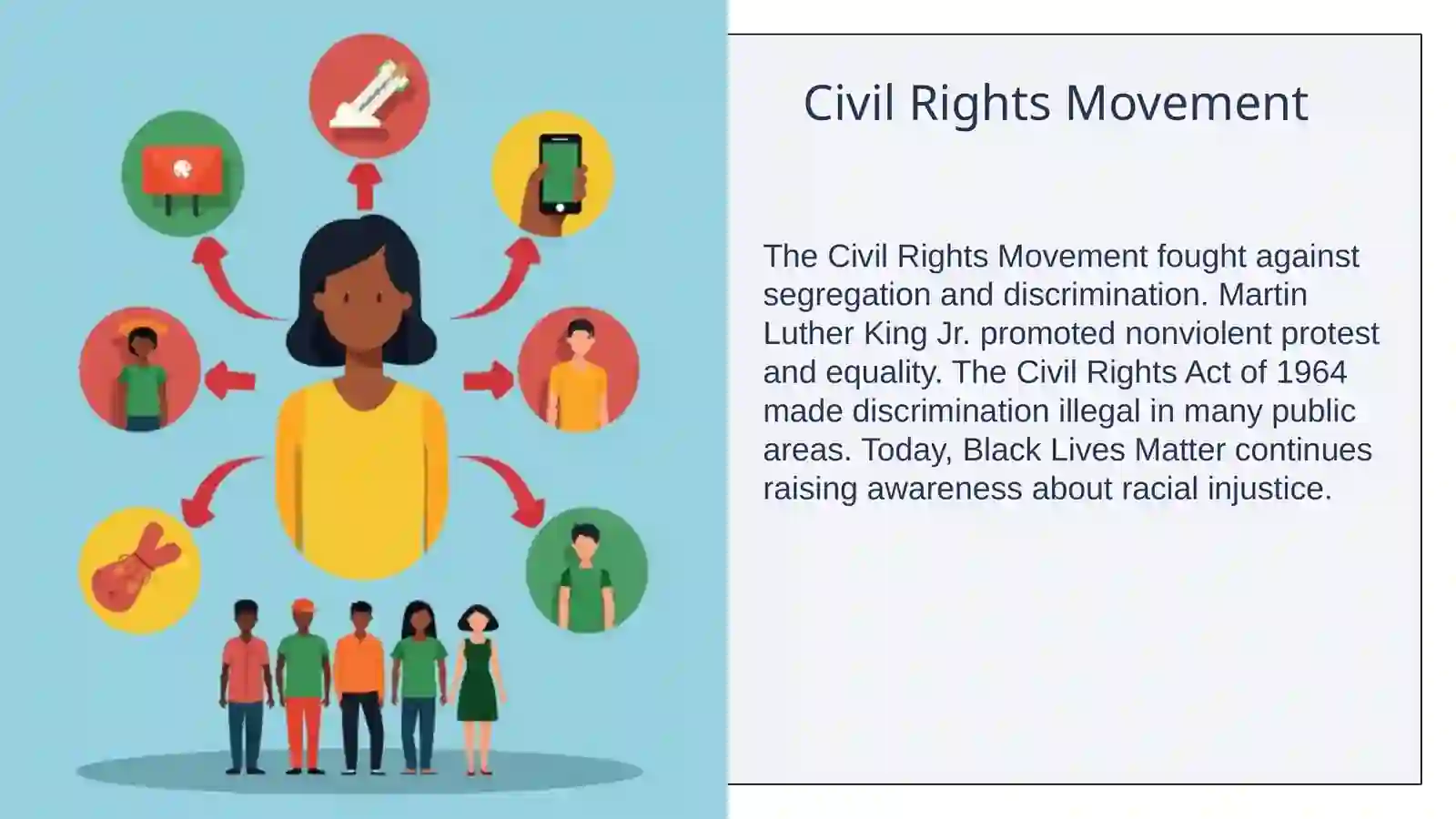 Civil Rights Movement

The Civil Rights Movement fought against segregation and discrimination. Martin Luther King Jr. promoted nonviolent protest and equality. The Civil Rights Act of 1964 made discrimination illegal in many public areas. Today, Black Lives Matter continues raising awareness about racial injustice.